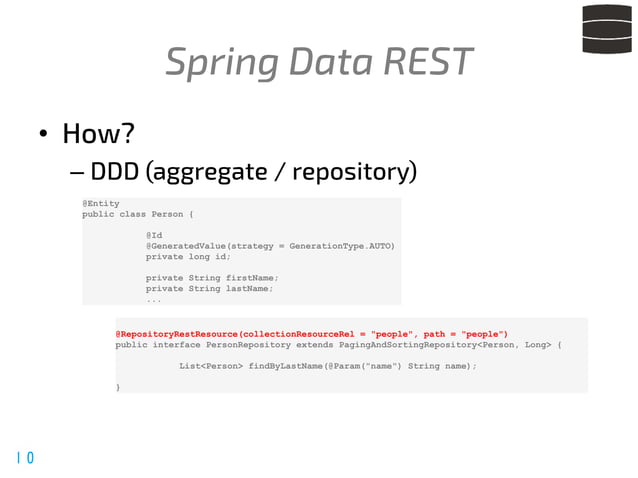 Spring Data REST

• How?
– DDD (aggregate / repository)

@Entity
public class Person {

@Id
@GeneratedValue(strategy = GenerationType.AUTO)
private long id;

private String firstName;
private String lastName;
...

@RepositoryRestResource(collectionResourceRel = "people", path = "people")
public interface PersonRepository extends PagingAndSortingRepository<Person, Long> {

List<Person> findByLastName(@Param("name") String name);

}

10